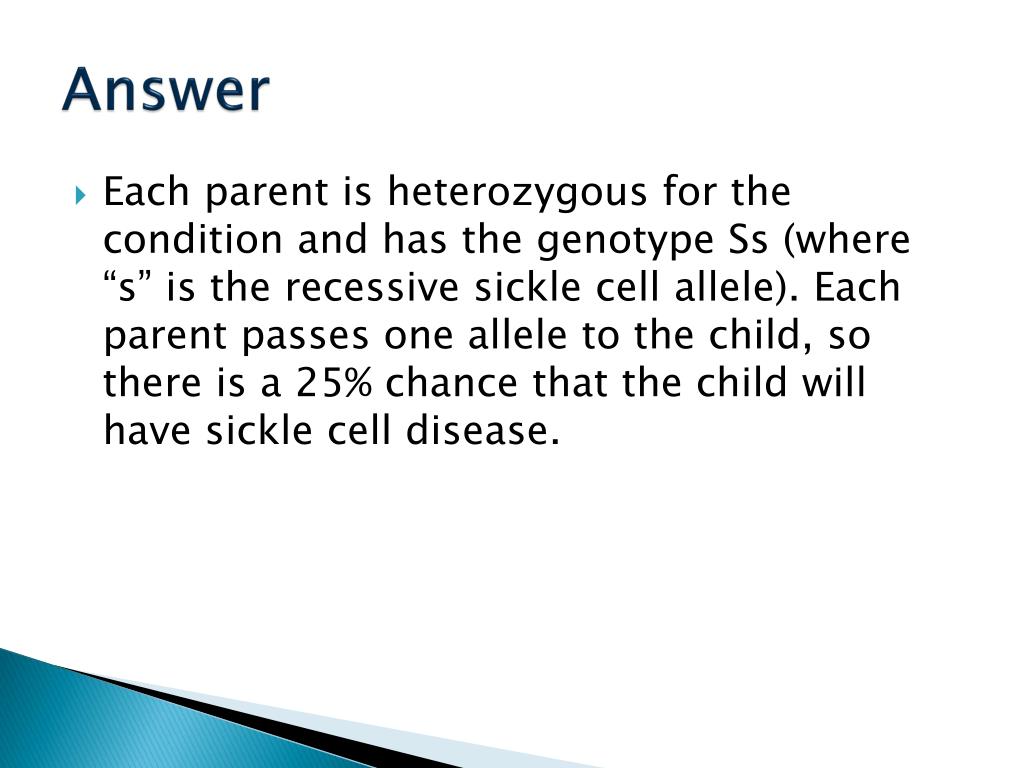 Answer

Each parent is heterozygous for the condition and has the genotype Ss (where “s” is the recessive sickle cell allele). Each parent passes one allele to the child, so there is a 25% chance that the child will have sickle cell disease.